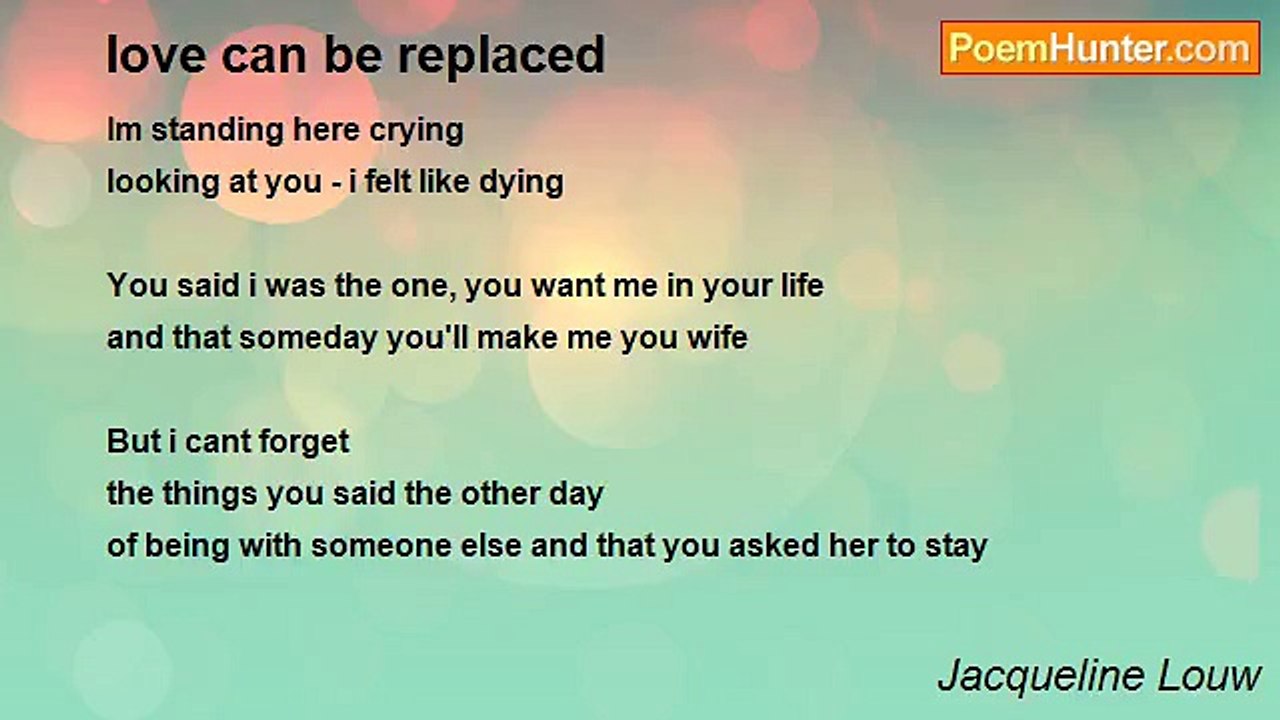 love can be replaced

PoemHunter.com

Im standing here crying
looking at you - i felt like dying

You said i was the one, you want me in your life
and that someday you'll make me you wife

But i cant forget
the things you said the other day
of being with someone else and that you asked her to stay

Jacqueline Louw